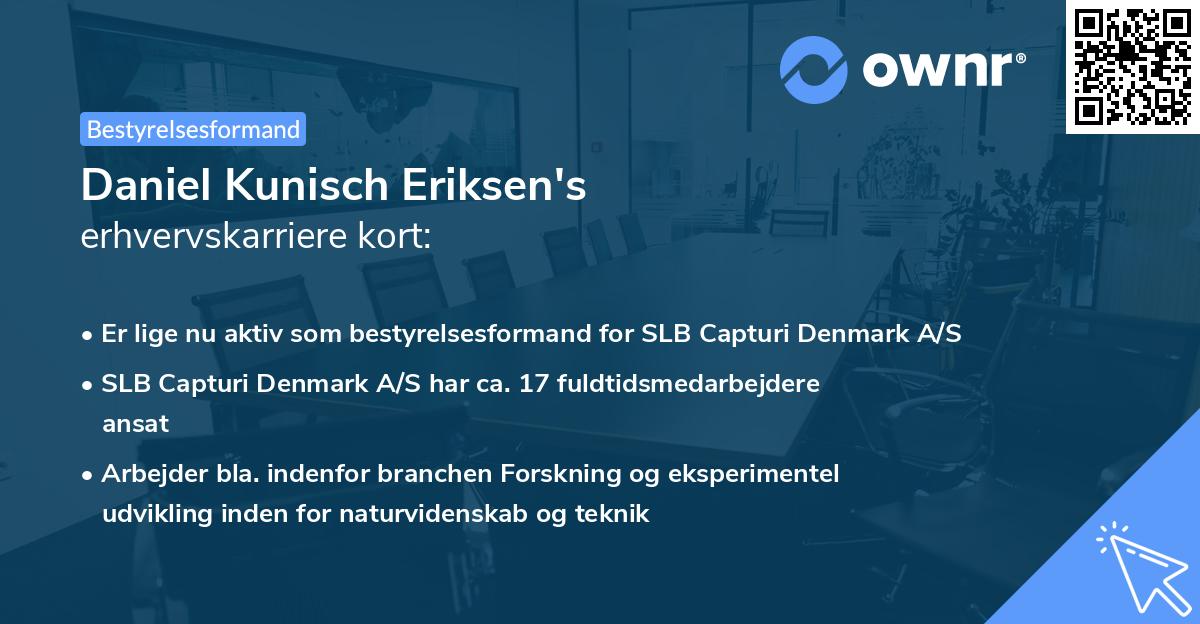 ownr®

Bestyrelsesformand

Daniel Kunisch Eriksen's
erhvervskarriere kort:

• Er lige nu aktiv som bestyrelsesformand for SLB Capturi Denmark A/S

• SLB Capturi Denmark A/S har ca. 17 fuldtidsmedarbejdere ansat

• Arbejder bla. indenfor branchen Forskning og eksperimentel udvikling inden for naturvidenskab og teknik